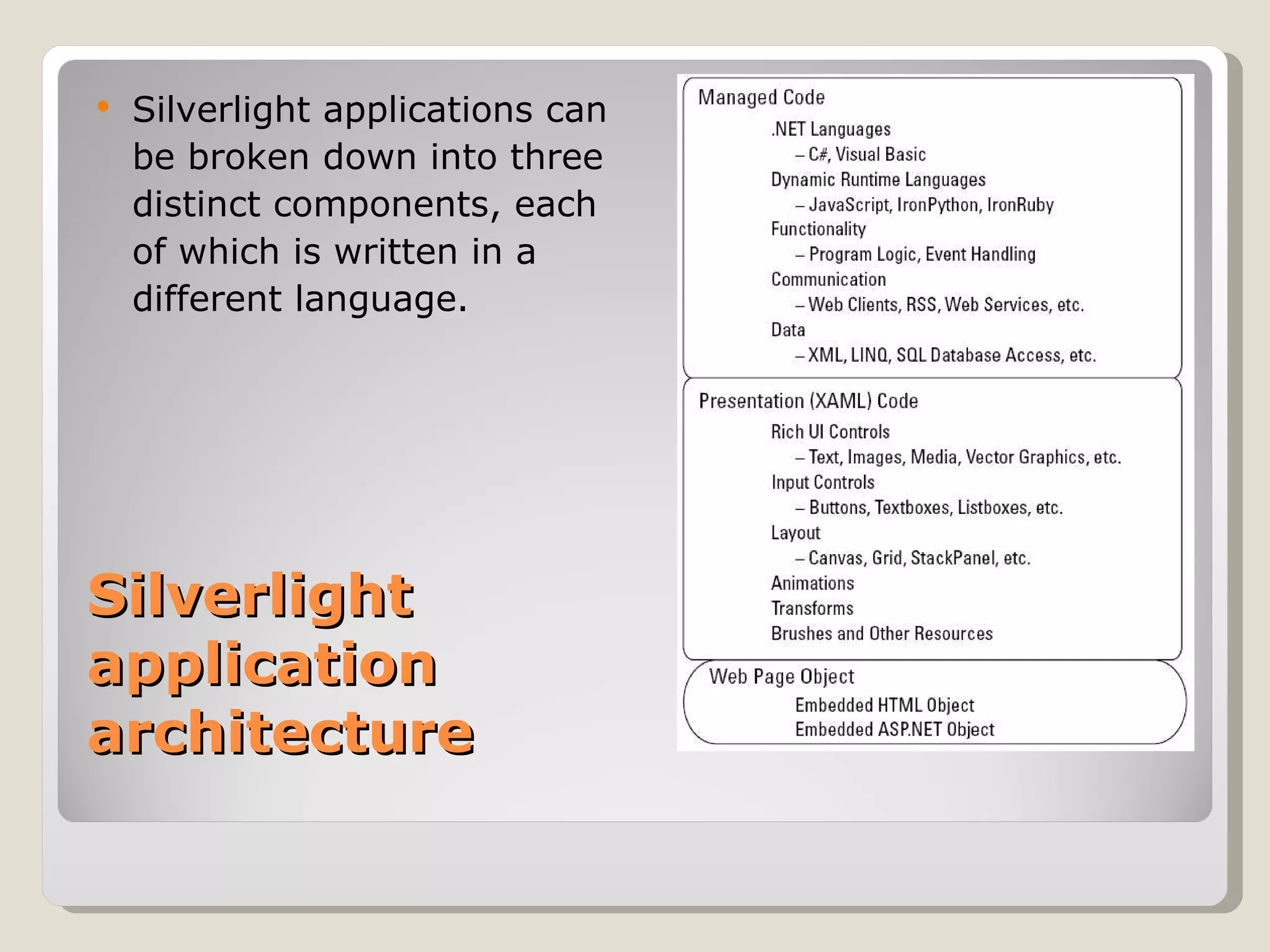 • Silverlight applications can be broken down into three distinct components, each of which is written in a different language.

Silverlight application architecture

Managed Code

.NET Languages

– C#, Visual Basic

Dynamic Runtime Languages

– JavaScript, IronPython, IronRuby

Functionality

– Program Logic, Event Handling

Communication

– Web Clients, RSS, Web Services, etc.

Data

– XML, LINQ, SQL Database Access, etc.

Presentation (XAML) Code

Rich UI Controls

– Text, Images, Media, Vector Graphics, etc.

Input Controls

– Buttons, Textboxes, Listboxes, etc.

Layout

– Canvas, Grid, StackPanel, etc.

Animations

Transforms

Brushes and Other Resources

Web Page Object

Embedded HTML Object

Embedded ASP.NET Object